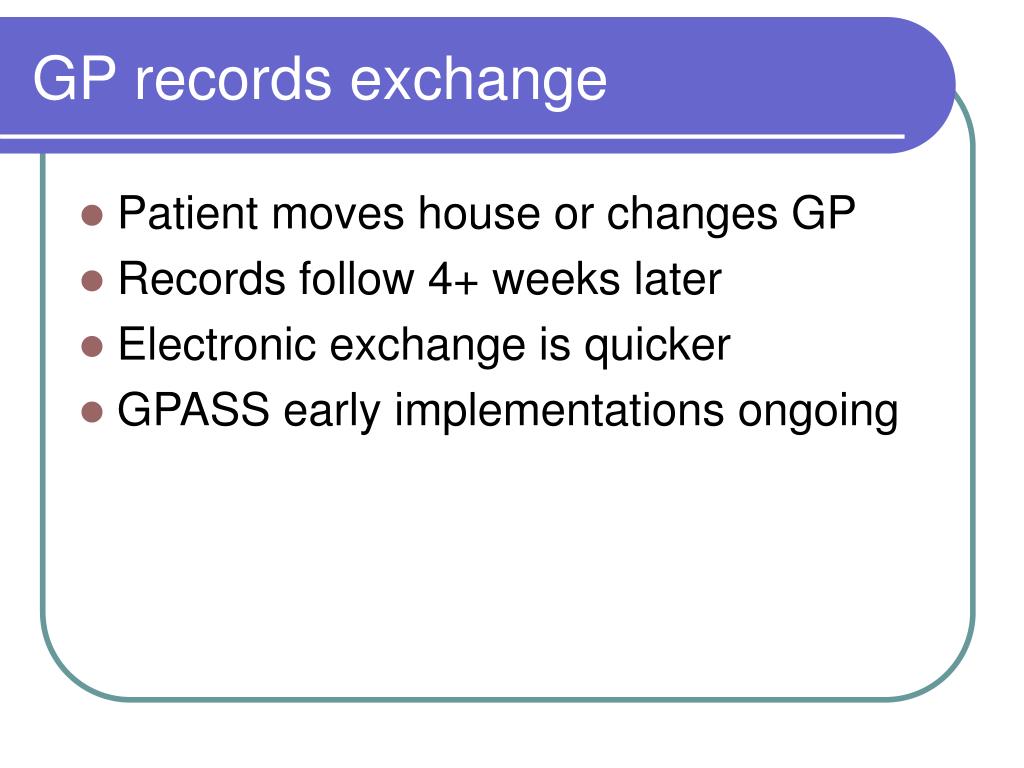 GP records exchange

- Patient moves house or changes GP
- Records follow 4+ weeks later
- Electronic exchange is quicker
- GPASS early implementations ongoing